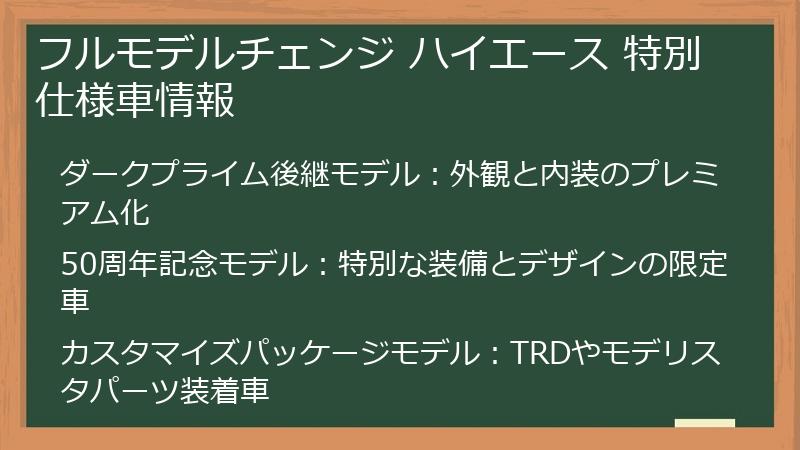 フルモデルチェンジ ハイエース 特別仕様車情報

ダークプライム後継モデル：外観と内装のプレミアム化

50周年記念モデル：特別な装備とデザインの限定車

カスタマイズパッケージモデル：TRDやモデリスタパーツ装着車